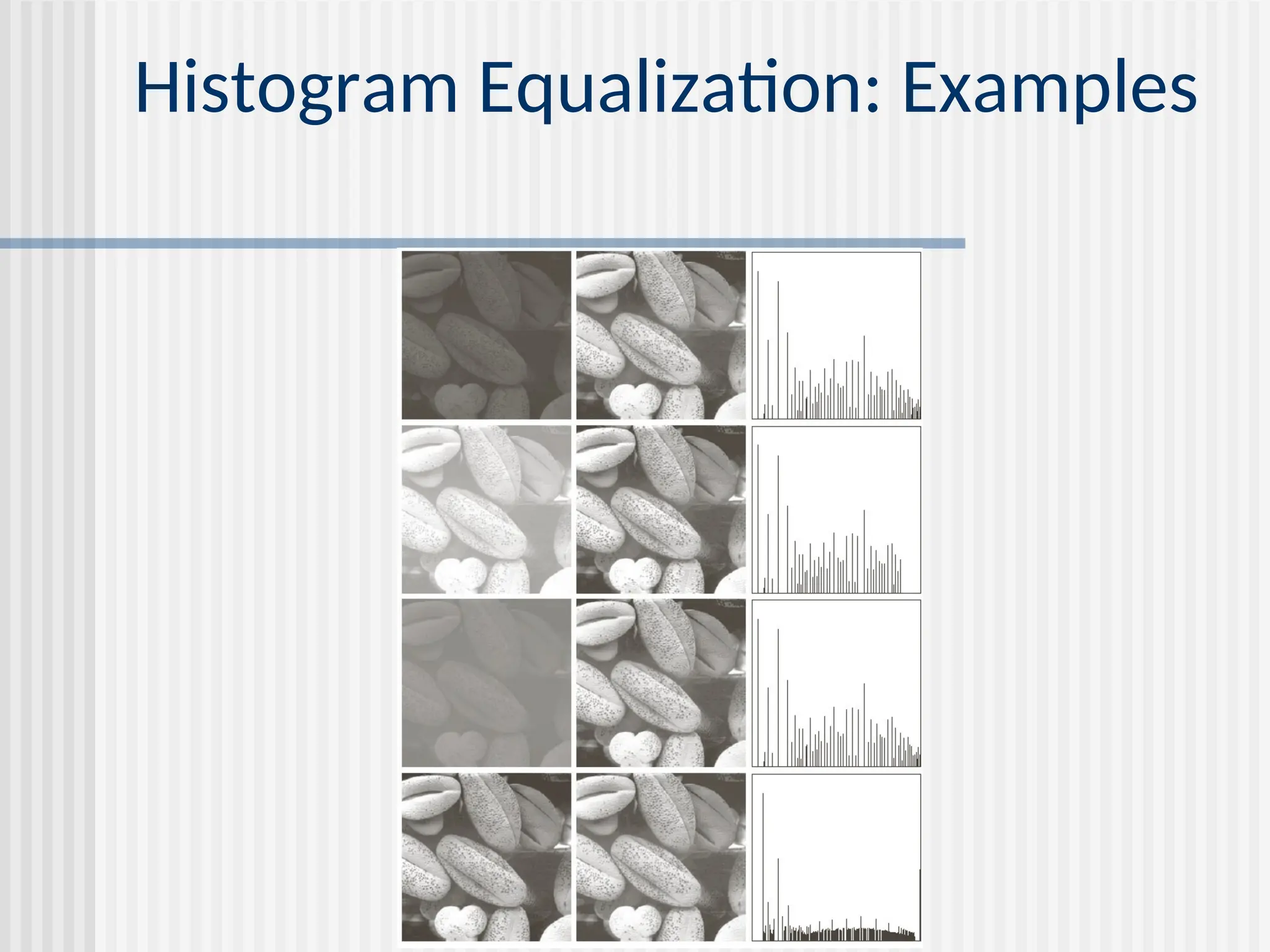 Histogram Equalization: Examples